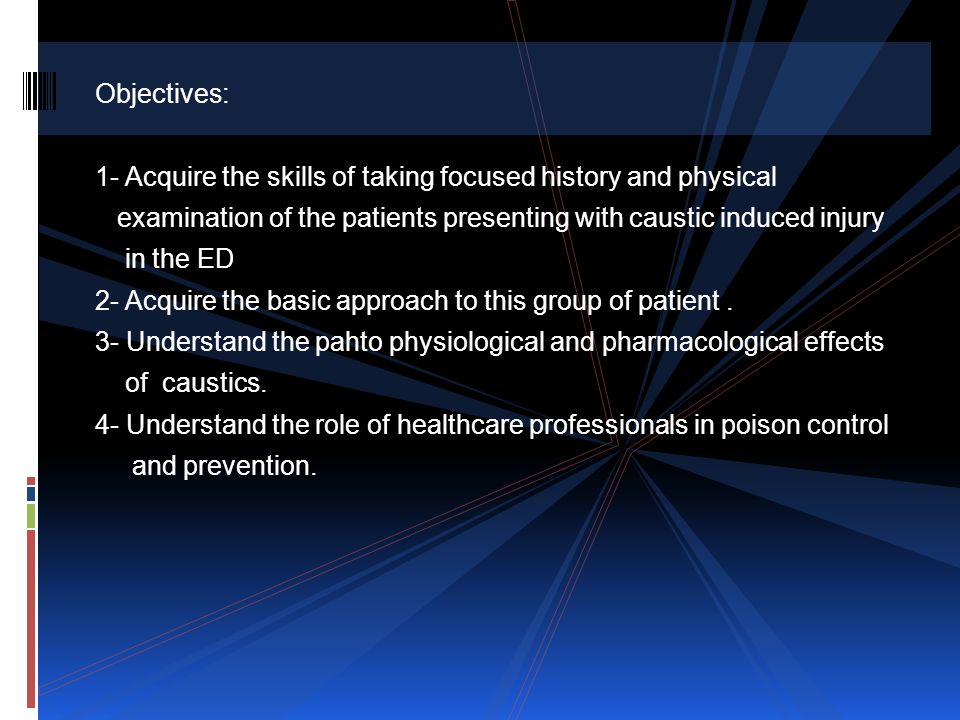 Objectives:

1- Acquire the skills of taking focused history and physical examination of the patients presenting with caustic induced injury in the ED
2- Acquire the basic approach to this group of patient .
3- Understand the pahto physiological and pharmacological effects of caustics.
4- Understand the role of healthcare professionals in poison control and prevention.